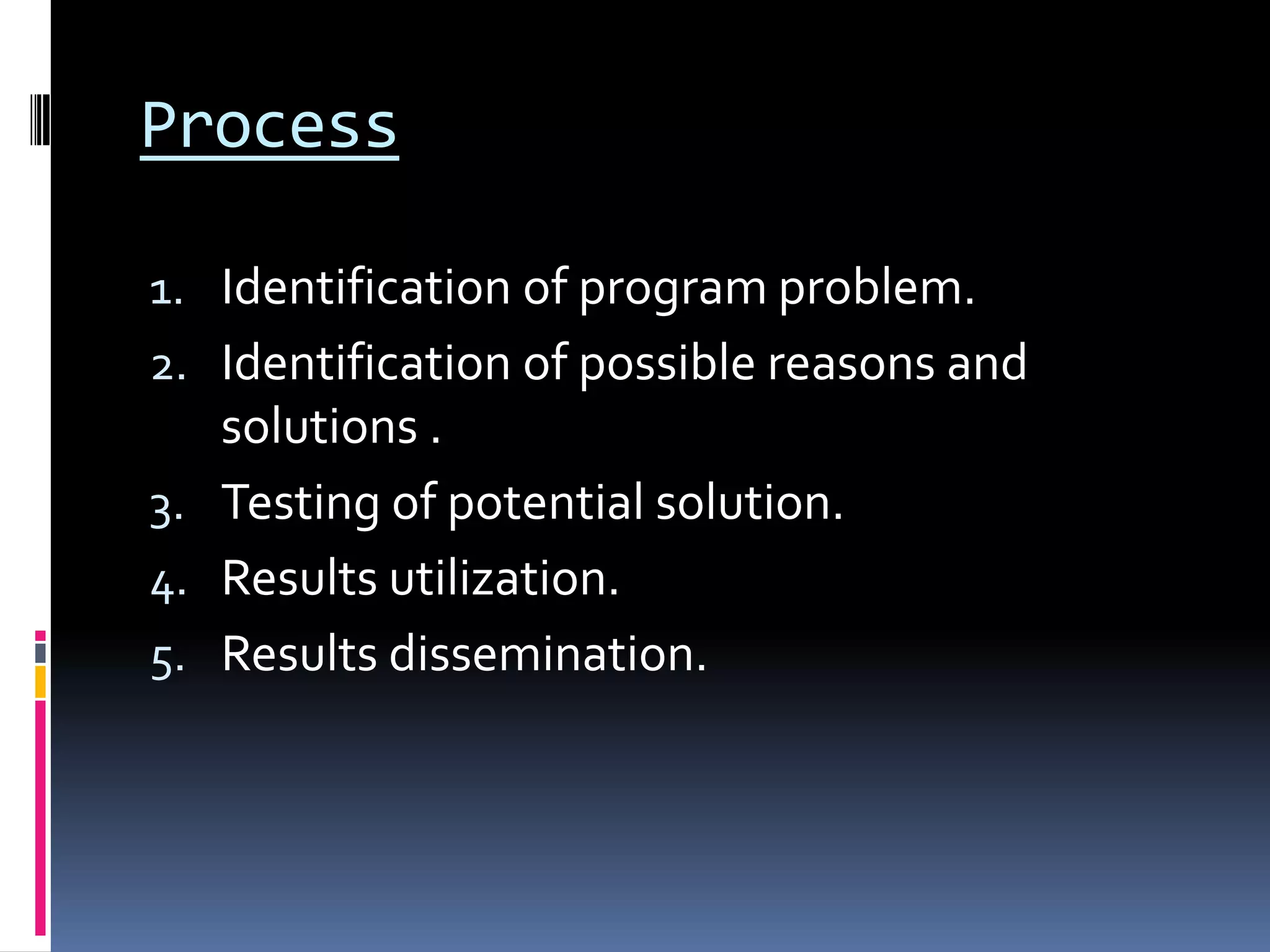 Process

1. Identification of program problem.
2. Identification of possible reasons and solutions .
3. Testing of potential solution.
4. Results utilization.
5. Results dissemination.